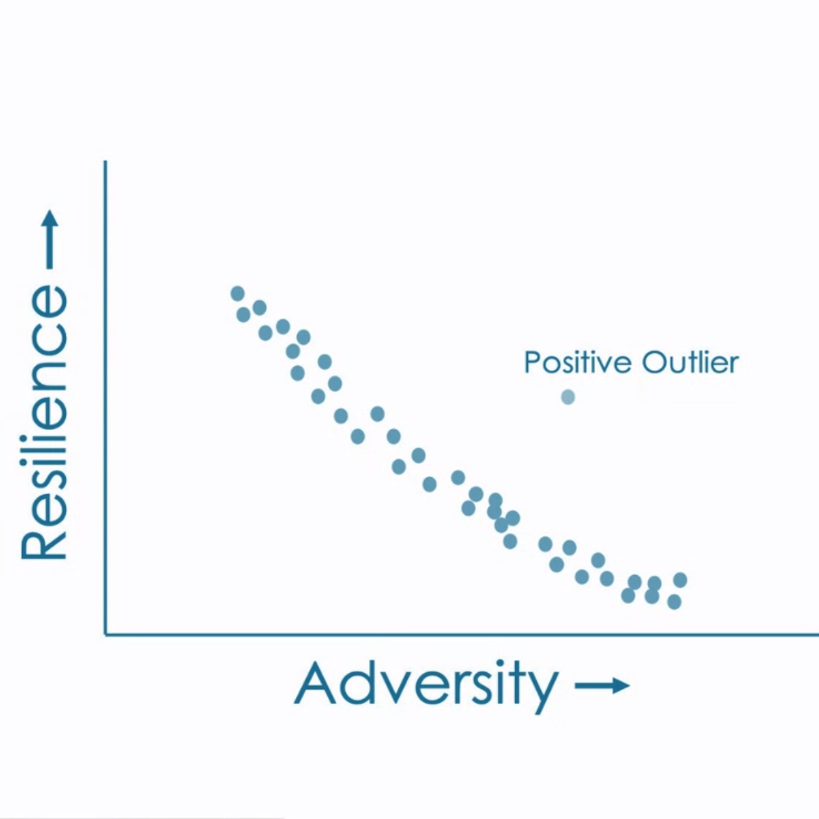 Resilience →

Positive Outlier

Adversity →